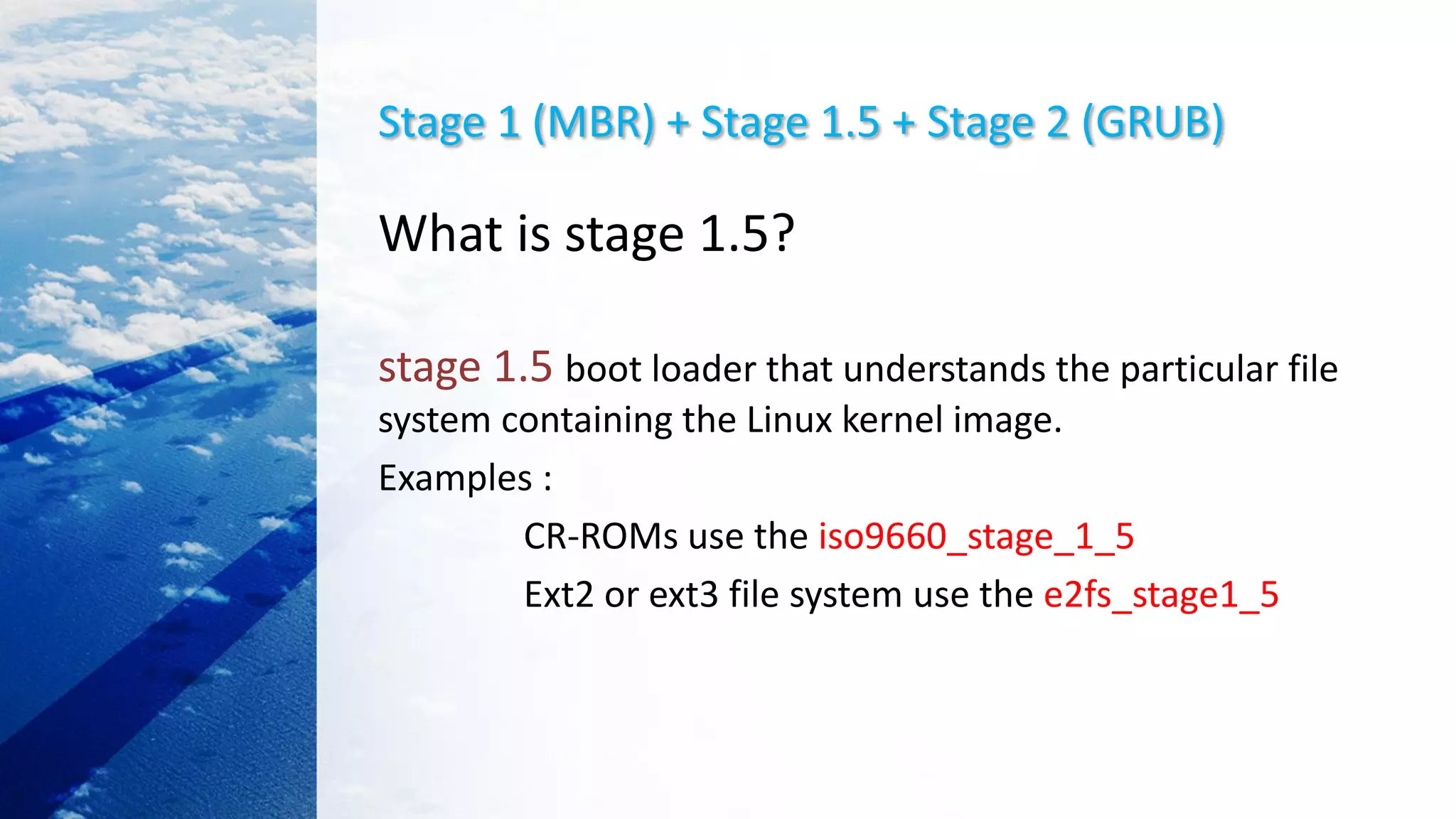 Stage 1 (MBR) + Stage 1.5 + Stage 2 (GRUB)

What is stage 1.5?

stage 1.5 boot loader that understands the particular file system containing the Linux kernel image.

Examples :

CR-ROMs use the iso9660_stage_1_5

Ext2 or ext3 file system use the e2fs_stage1_5